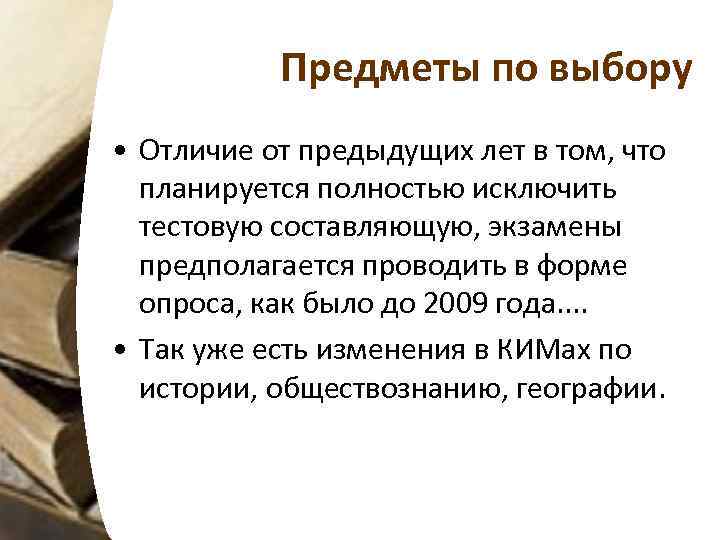 Предметы по выбору

• Отличие от предыдущих лет в том, что планируется полностью исключить тестовую составляющую, экзамены предполагается проводить в форме опроса, как было до 2009 года....

• Так уже есть изменения в КИМах по истории, обществознанию, географии.